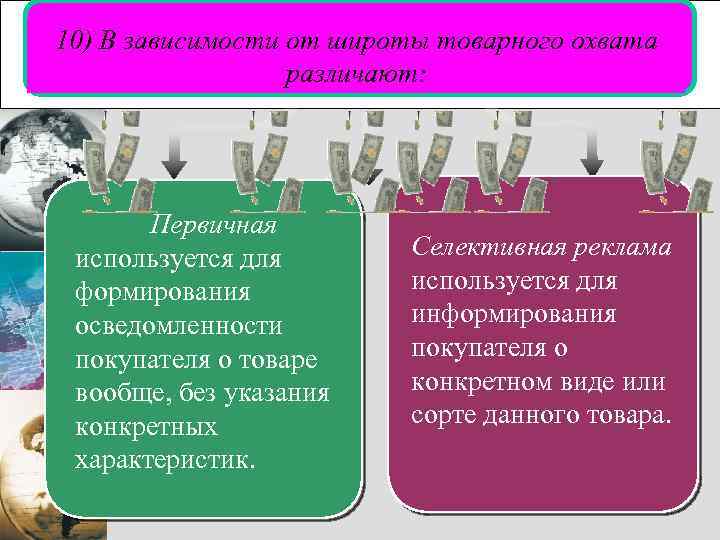 10) В зависимости от широты товарного охвата различают:

Первичная используется для формирования осведомленности покупателя о товаре вообще, без указания конкретных характеристик.

Селективная реклама используется для информирования покупателя о конкретном виде или сорте данного товара.